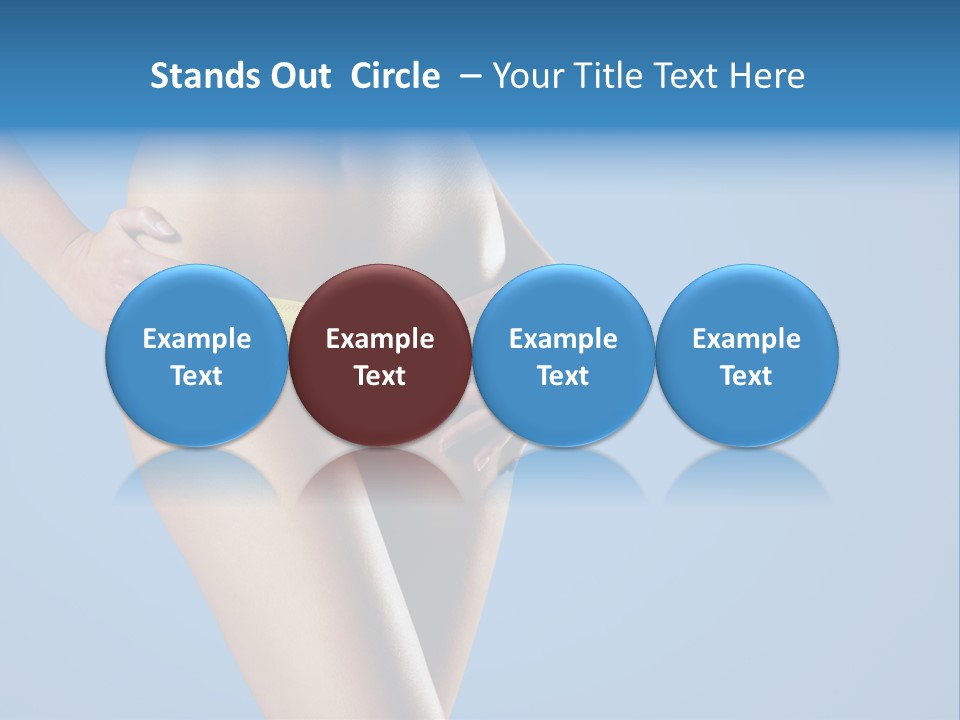 Stands Out  Circle  – Your Title Text Here

Example Text

Example Text

Example Text

Example Text